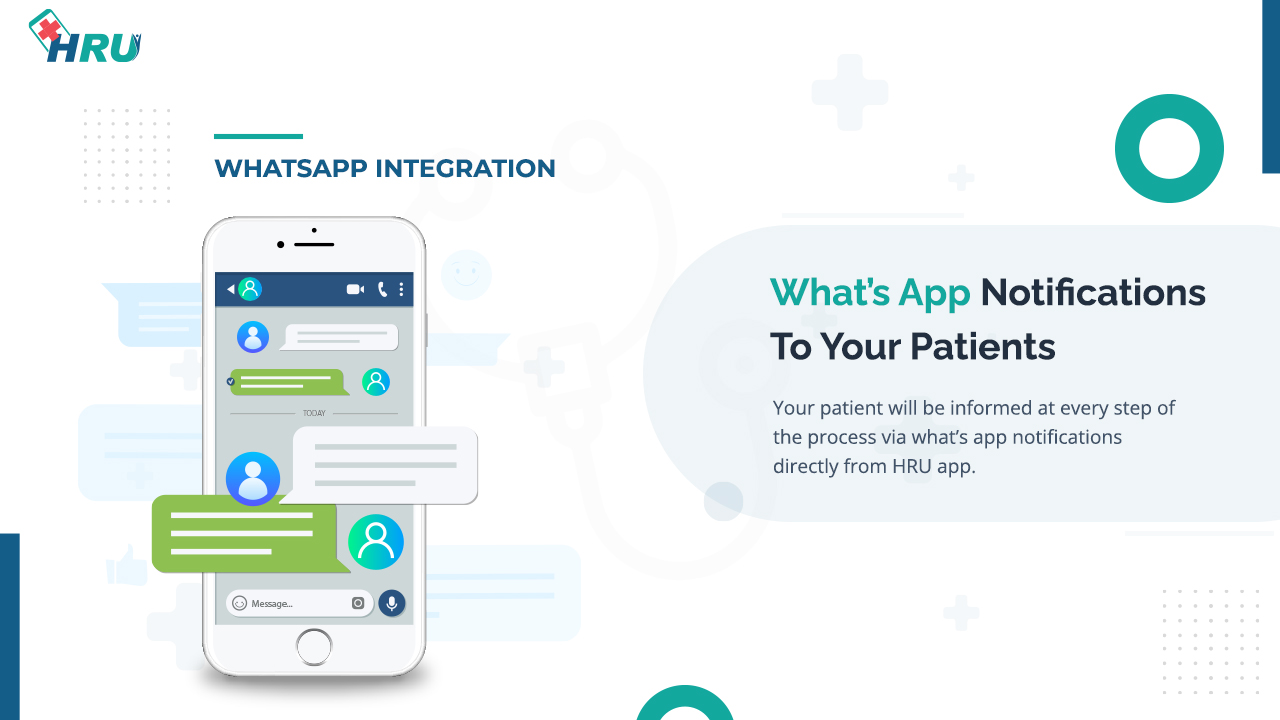 HRU

WHATSAPP INTEGRATION

TODAY

Message...

What's App Notifications To Your Patients

Your patient will be informed at every step of the process via what's app notifications directly from HRU app.